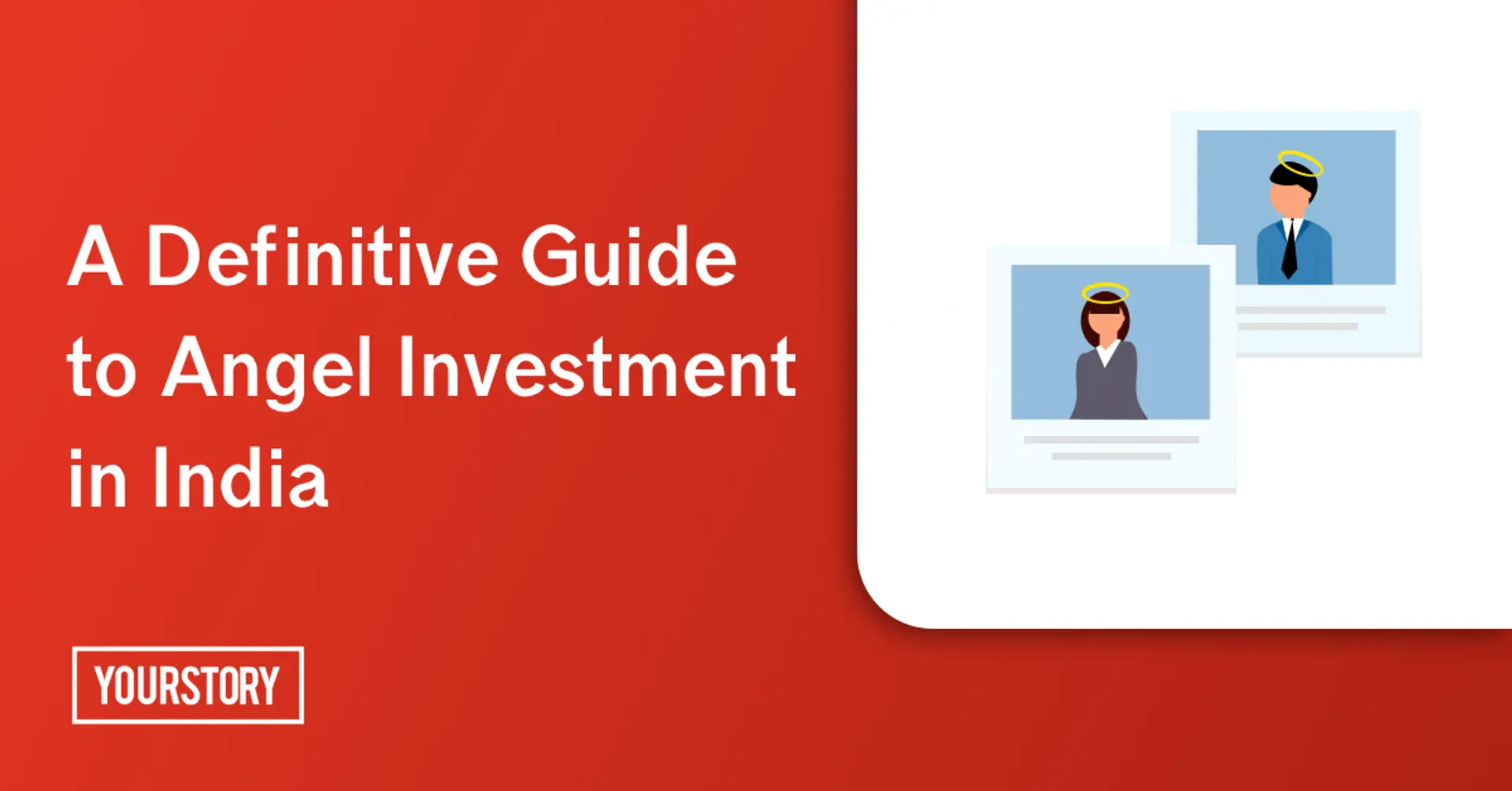 A Definitive Guide to Angel Investment in India

YOURSTORY